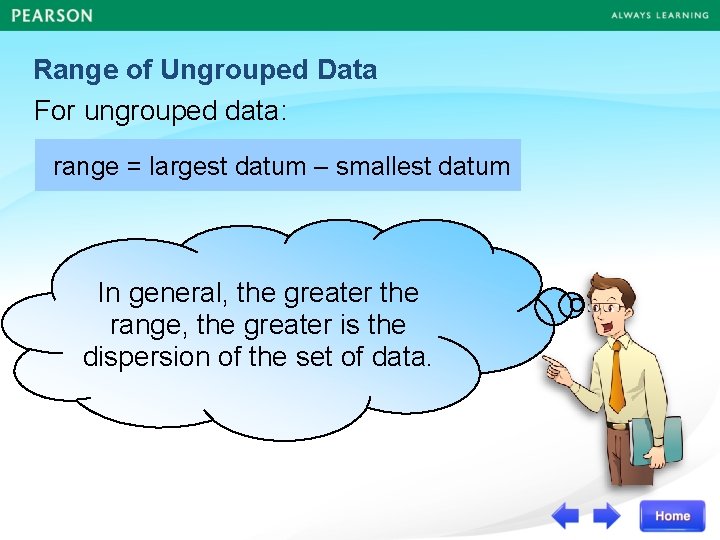 PEARSON

ALWAYS LEARNING

Range of Ungrouped Data

For ungrouped data:

range = largest datum – smallest datum

In general, the greater the range, the greater is the dispersion of the set of data.

Home